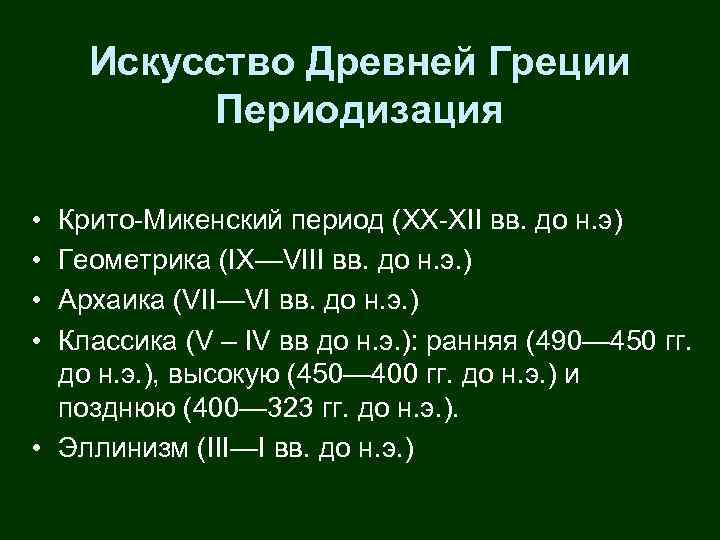 Искусство Древней Греции
Периодизация

• Крито-Микенский период (XX-XII вв. до н.э)
• Геометрика (IX—VIII вв. до н.э.)
• Архаика (VII—VI вв. до н.э.)
• Классика (V – IV вв до н.э.): ранняя (490—450 гг. до н.э.), высокую (450—400 гг. до н.э.) и позднюю (400—323 гг. до н.э.).
• Эллинизм (III—I вв. до н.э.)